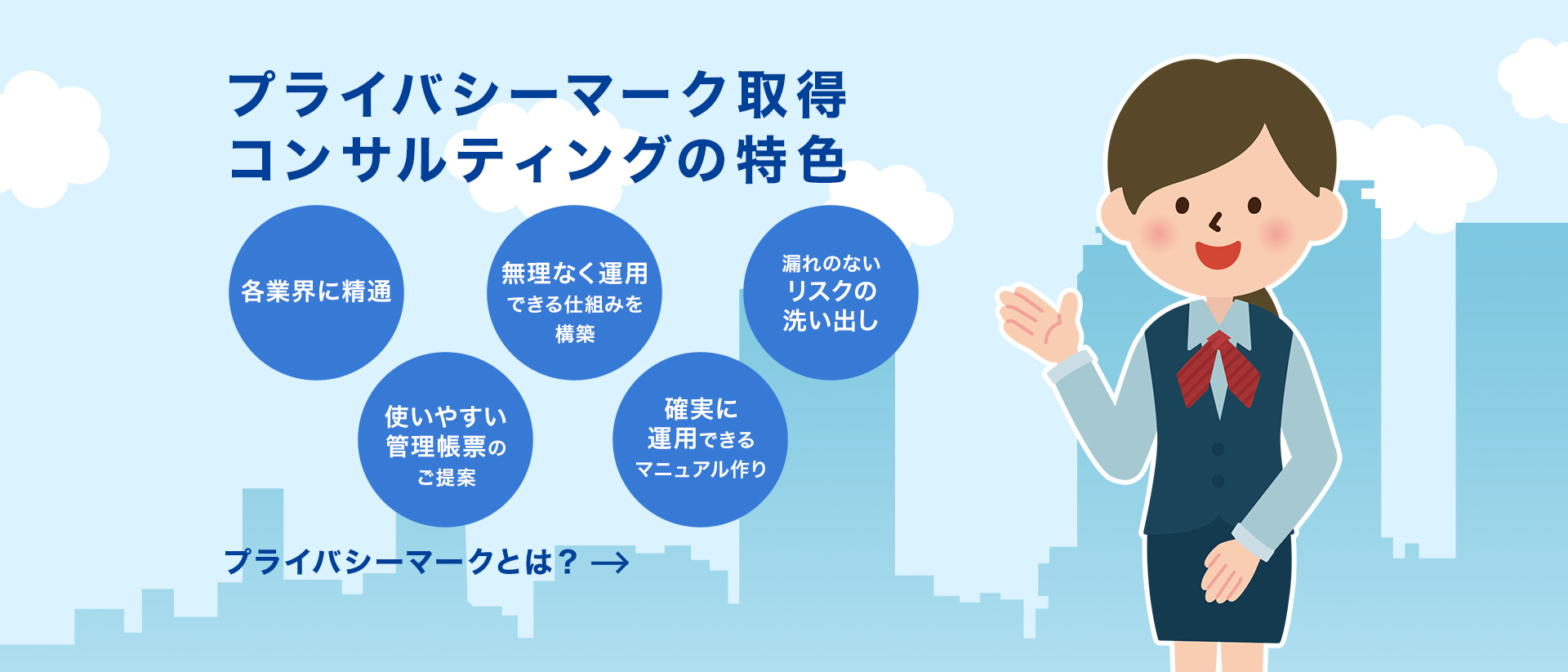 プライバシーマーク取得
コンサルティングの特色

各業界に精通

無理なく運用できる仕組みを構築

漏れのないリスクの洗い出し

使いやすい管理帳票のご提案

確実に運用できるマニュアル作り

プライバシーマークとは？ →